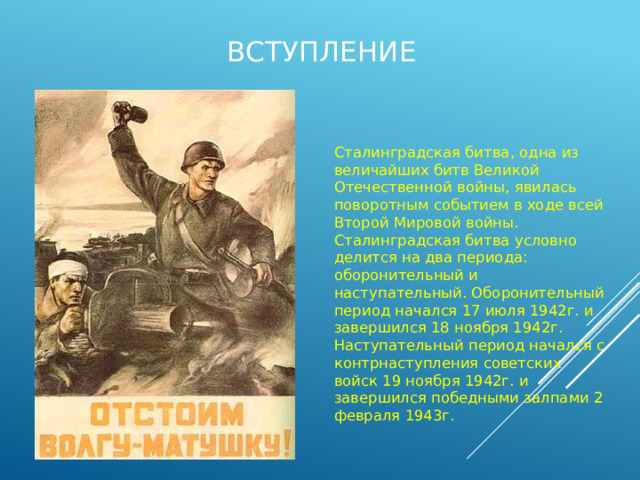 ВСТУПЛЕНИЕ

ОТСТОИМ ВОЛГУ-МАТУШКУ!

Сталинградская битва, одна из величайших битв Великой Отечественной войны, явилась поворотным событием в ходе всей Второй Мировой войны. Сталинградская битва условно делится на два периода: оборонительный и наступательный. Оборонительный период начался 17 июля 1942г. и завершился 18 ноября 1942г. Наступательный период начался с контрнаступления советских войск 19 ноября 1942г. и завершился победными залпами 2 февраля 1943г.